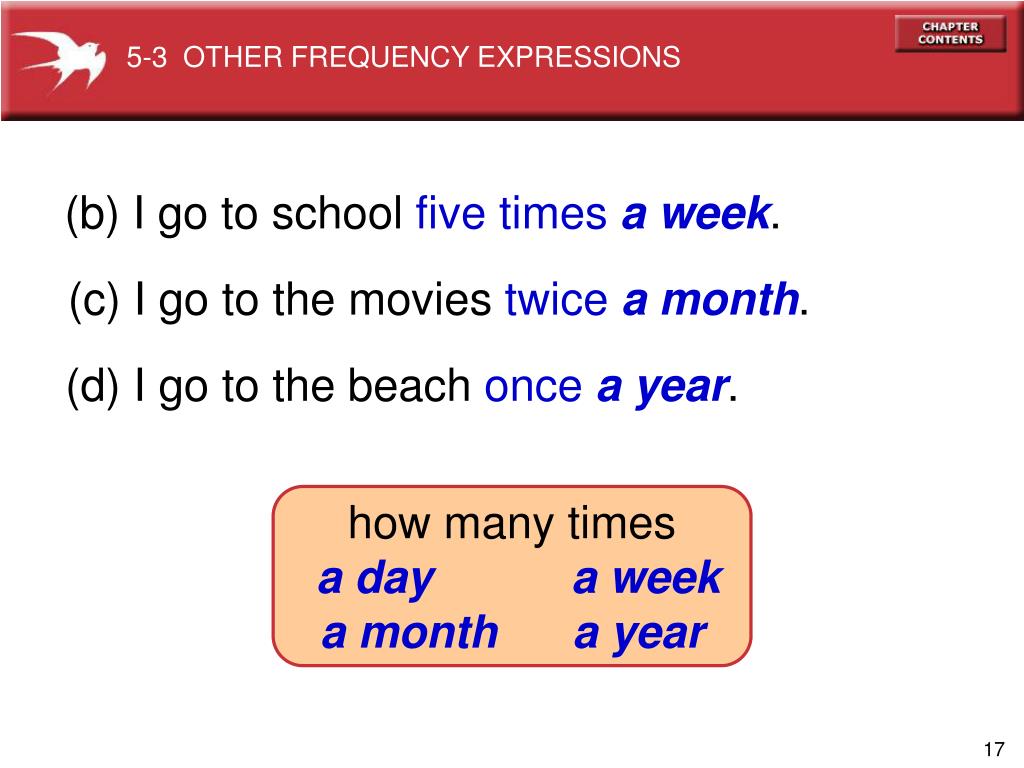 5-3 OTHER FREQUENCY EXPRESSIONS

CHAPTER CONTENTS

(b) I go to school five times a week.

(c) I go to the movies twice a month.

(d) I go to the beach once a year.

how many times
a day a week
a month a year

17